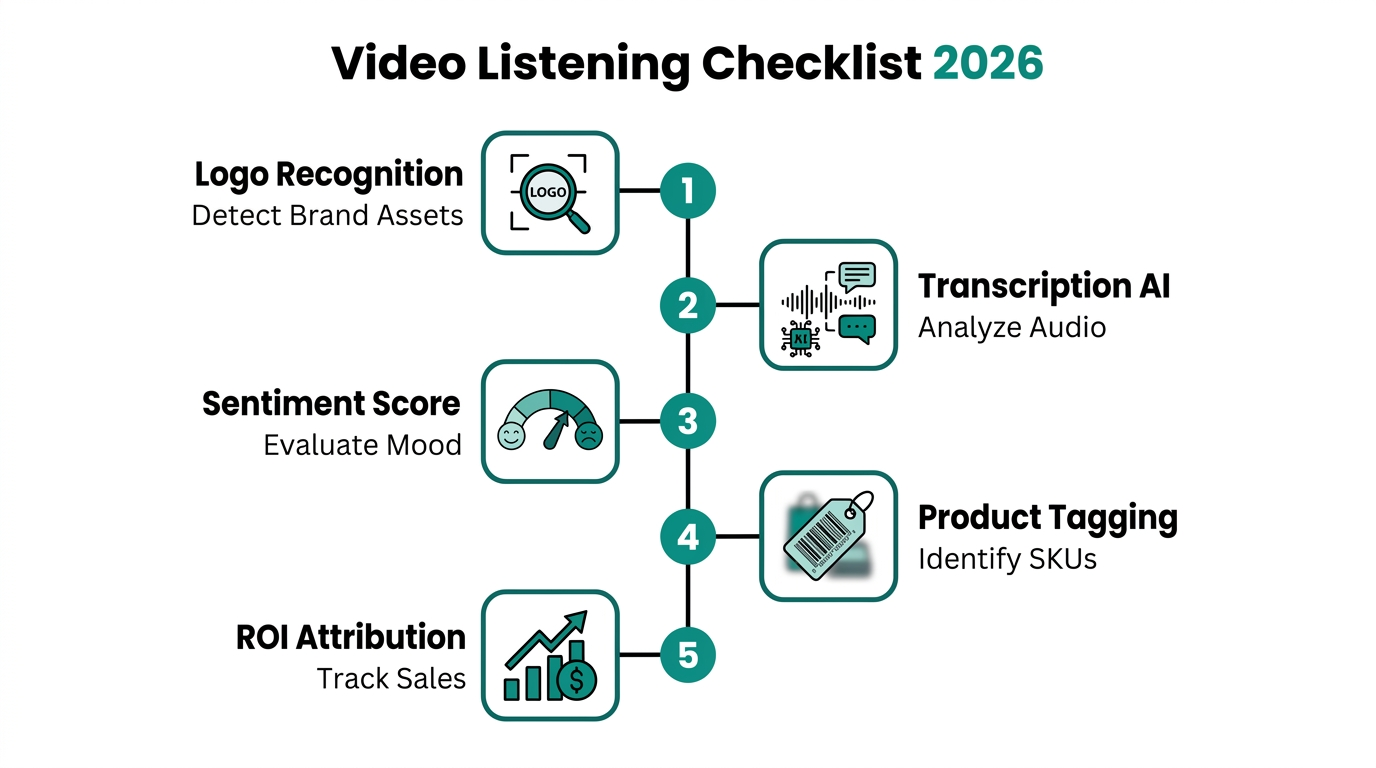 Video Listening Checklist 2026

Logo Recognition
Detect Brand Assets

LOGO

1

2

KI

Transcription AI
Analyze Audio

Sentiment Score
Evaluate Mood

3

4

Product Tagging
Identify SKUs

ROI Attribution
Track Sales

$

5